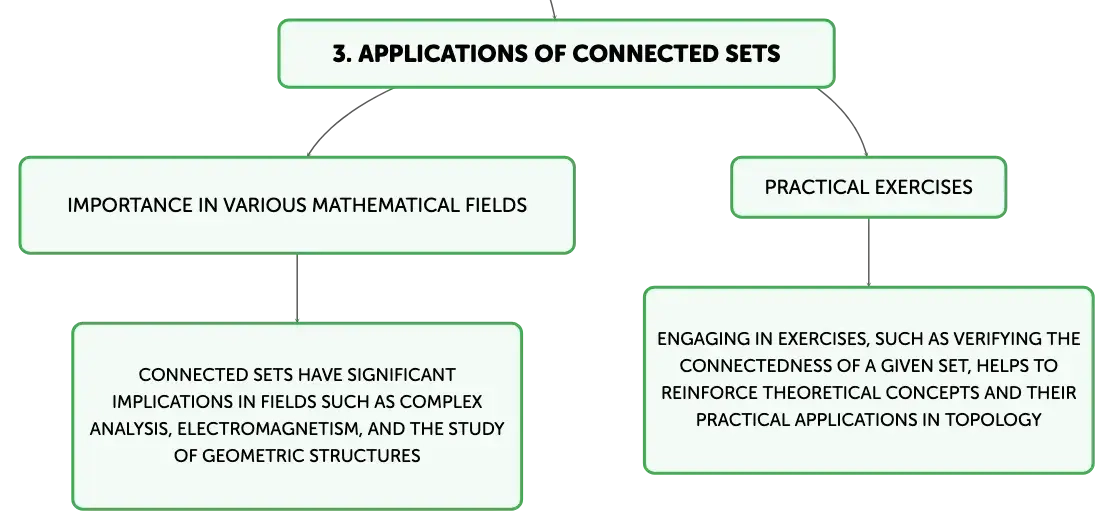 3. APPLICATIONS OF CONNECTED SETS

IMPORTANCE IN VARIOUS MATHEMATICAL FIELDS

CONNECTED SETS HAVE SIGNIFICANT IMPLICATIONS IN FIELDS SUCH AS COMPLEX ANALYSIS, ELECTROMAGNETISM, AND THE STUDY OF GEOMETRIC STRUCTURES

PRACTICAL EXERCISES

ENGAGING IN EXERCISES, SUCH AS VERIFYING THE CONNECTEDNESS OF A GIVEN SET, HELPS TO REINFORCE THEORETICAL CONCEPTS AND THEIR PRACTICAL APPLICATIONS IN TOPOLOGY